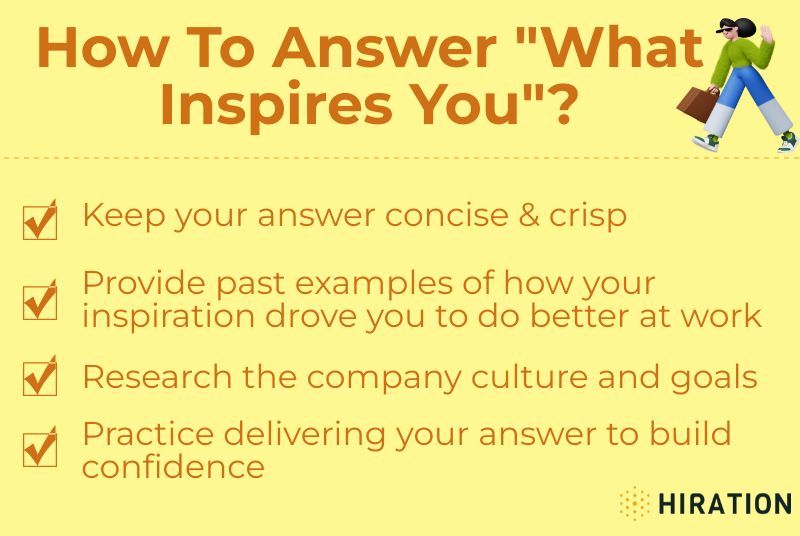 How To Answer "What Inspires You"?

☑ Keep your answer concise & crisp

☑ Provide past examples of how your inspiration drove you to do better at work

☑ Research the company culture and goals

☑ Practice delivering your answer to build confidence

HIRATION